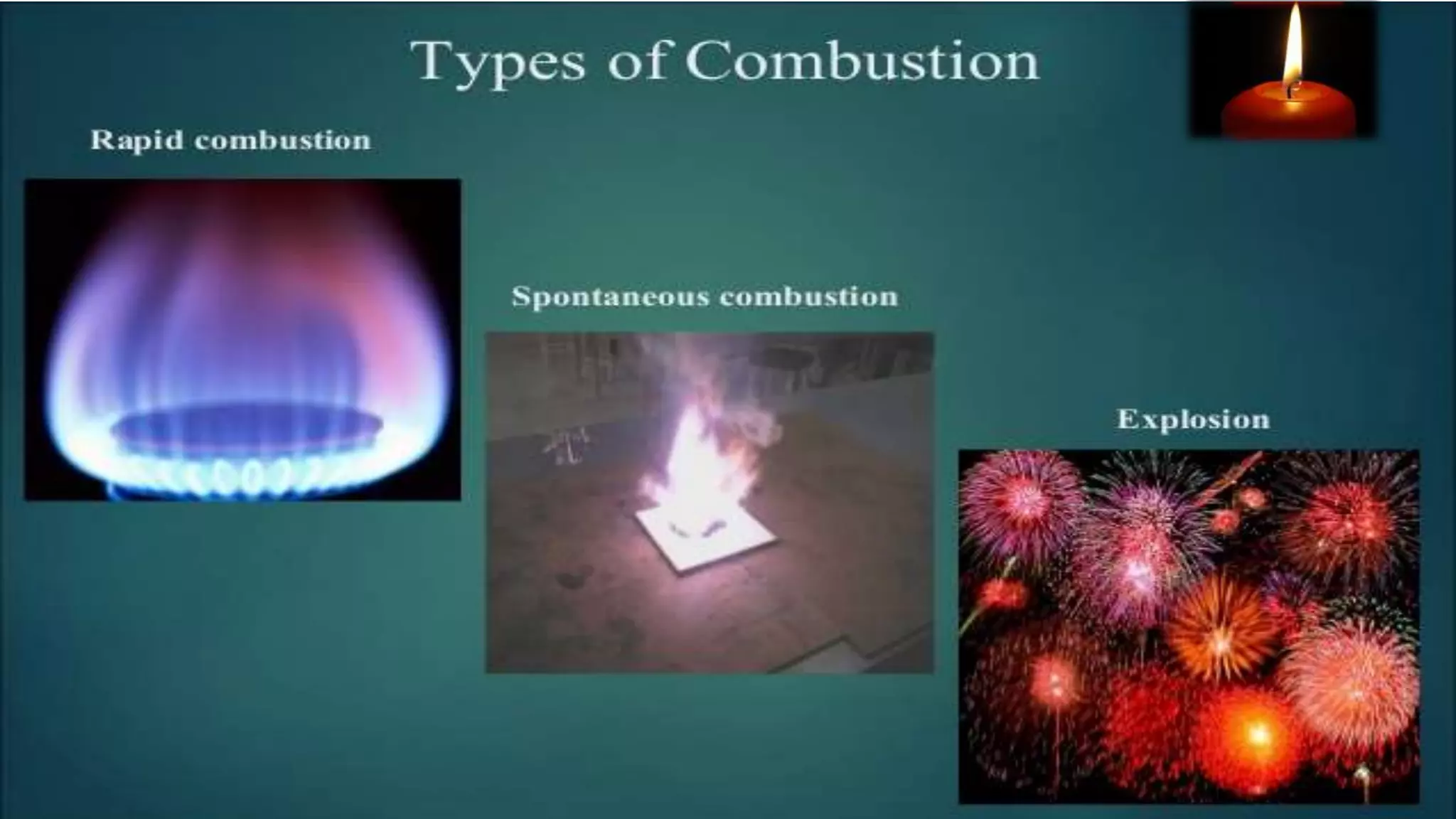 Types of Combustion

Rapid combustion

Spontaneous combustion

Explosion